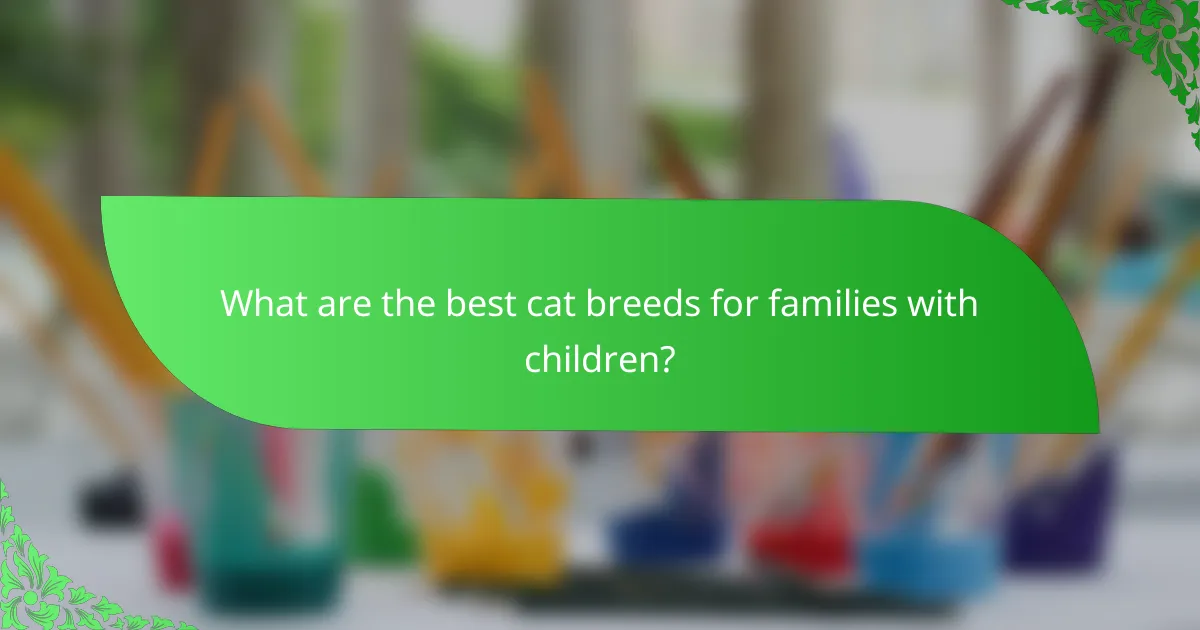 What are the best cat breeds for families with children?